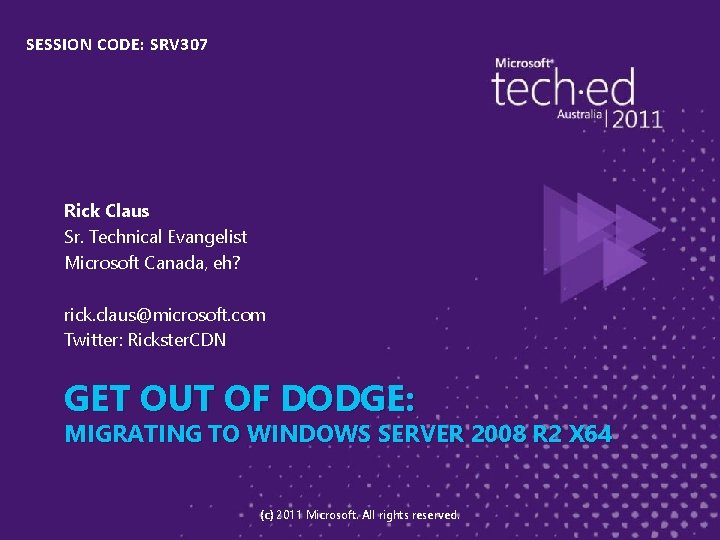 SESSION CODE: SRV307

Microsoft® tech·ed Australia | 2011

Rick Claus
Sr. Technical Evangelist
Microsoft Canada, eh?

rick.claus@microsoft.com
Twitter: RicksterCDN

GET OUT OF DODGE:
MIGRATING TO WINDOWS SERVER 2008 R2 X64

(c) 2011 Microsoft. All rights reserved.